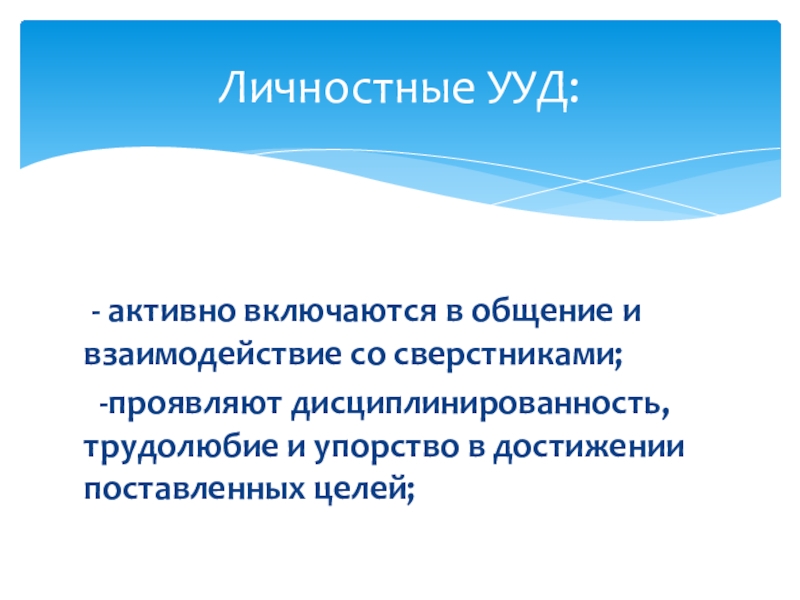 Личностные УУД:

- активно включаются в общение и взаимодействие со сверстниками;

-проявляют дисциплинированность, трудолюбие и упорство в достижении поставленных целей;